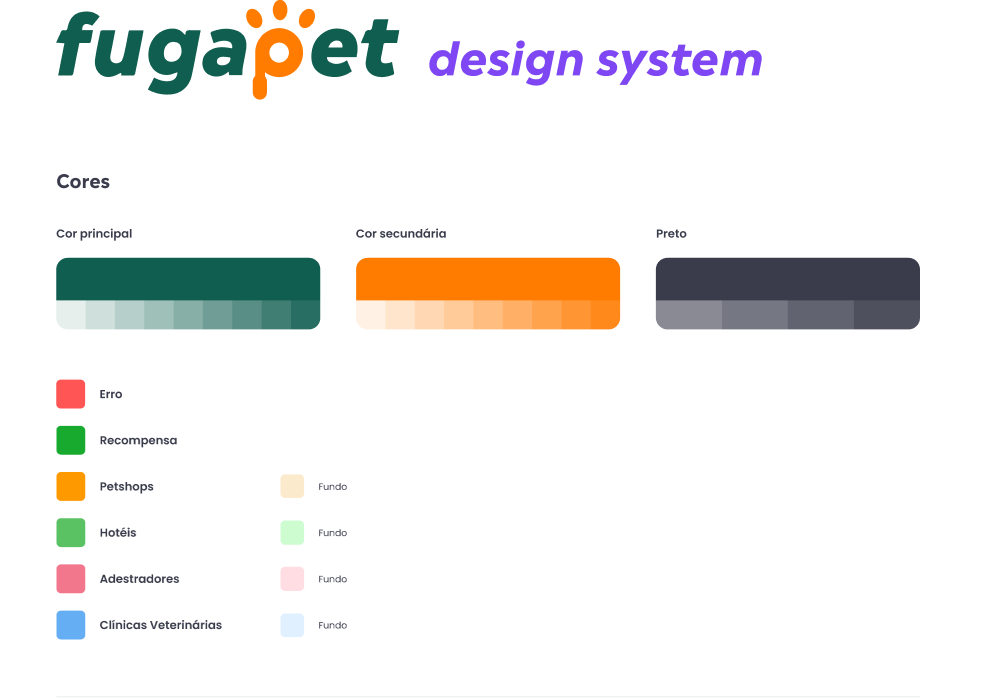 fugapet design system

Cores

Cor principal

Cor secundária

Preto

Erro

Recompensa

Petshops

Fundo

Hotéis

Fundo

Adestradores

Fundo

Clínicas Veterinárias

Fundo